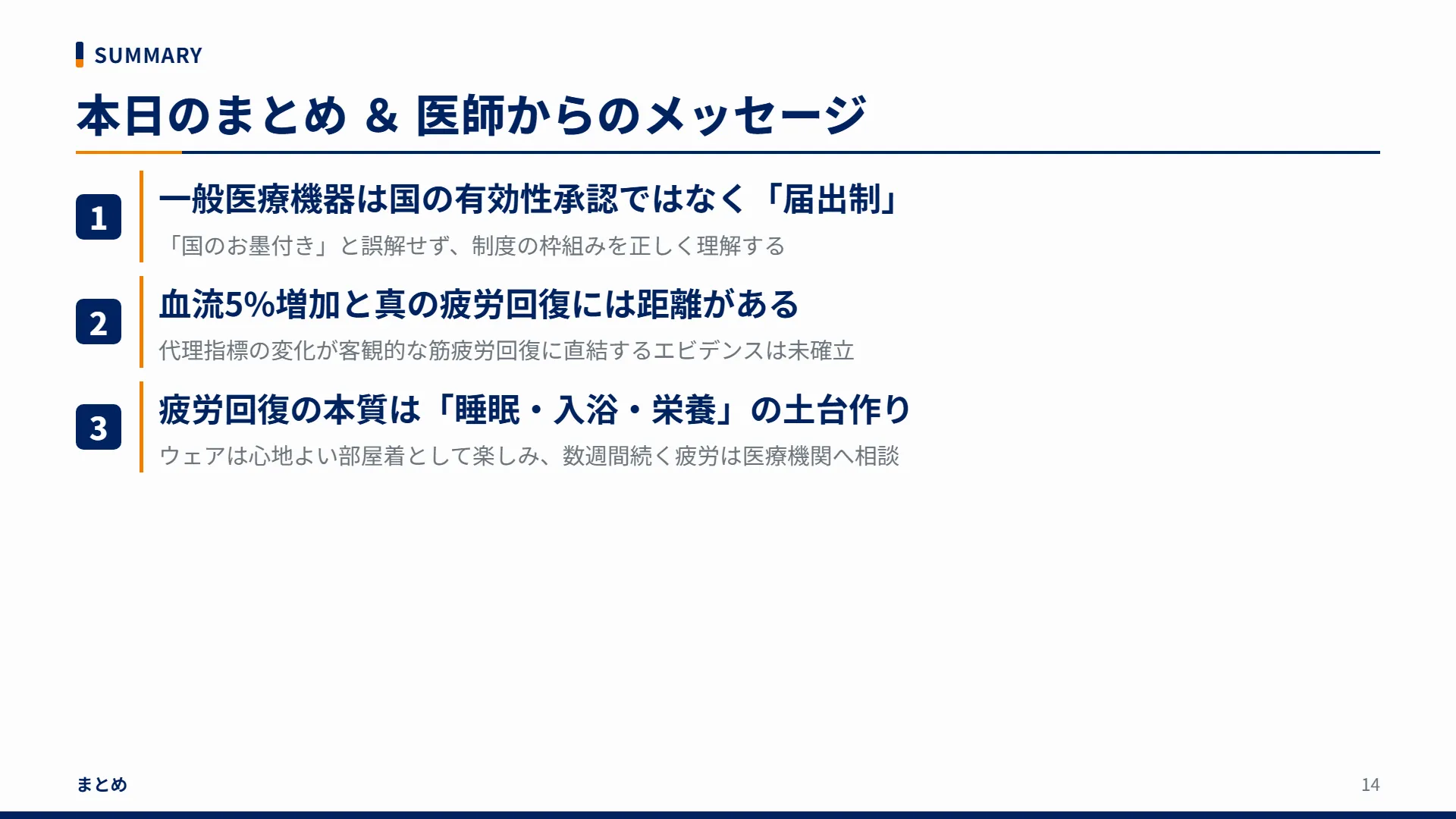 SUMMARY

本日のまとめ & 医師からのメッセージ

1

一般医療機器は国の有効性承認ではなく「届出制」

「国のお墨付き」と誤解せず、制度の枠組みを正しく理解する

2

血流5%増加と真の疲労回復には距離がある

代理指標の変化が客観的な筋疲労回復に直結するエビデンスは未確立

3

疲労回復の本質は「睡眠・入浴・栄養」の土台作り

ウェアは心地よい部屋着として楽しみ、数週間続く疲労は医療機関へ相談

まとめ

14